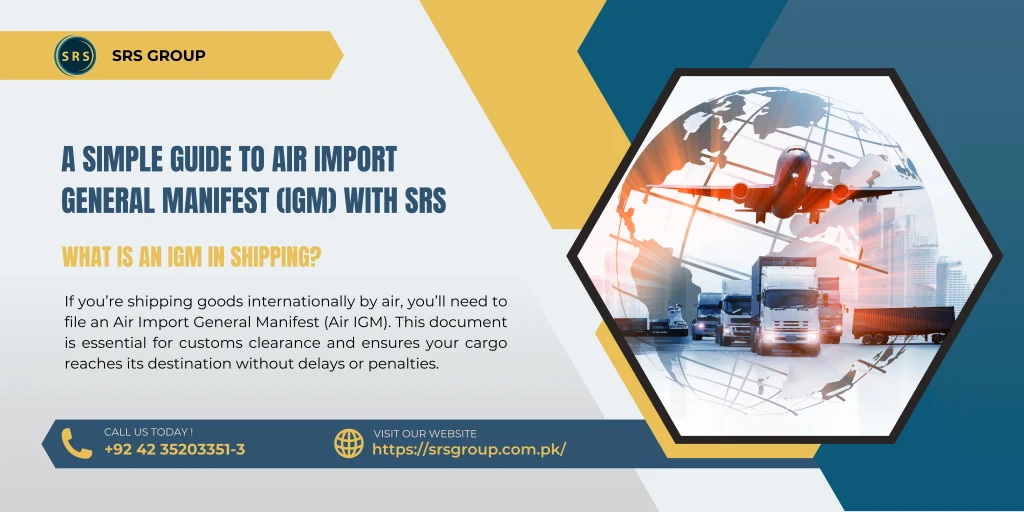 SRS

SRS GROUP

A SIMPLE GUIDE TO AIR IMPORT GENERAL MANIFEST (IGM) WITH SRS

WHAT IS AN IGM IN SHIPPING?

If you're shipping goods internationally by air, you'll need to file an Air Import General Manifest (Air IGM). This document is essential for customs clearance and ensures your cargo reaches its destination without delays or penalties.

CALL US TODAY !
+92 42 35203351-3

VISIT OUR WEBSITE
https://srsgroup.com.pk/